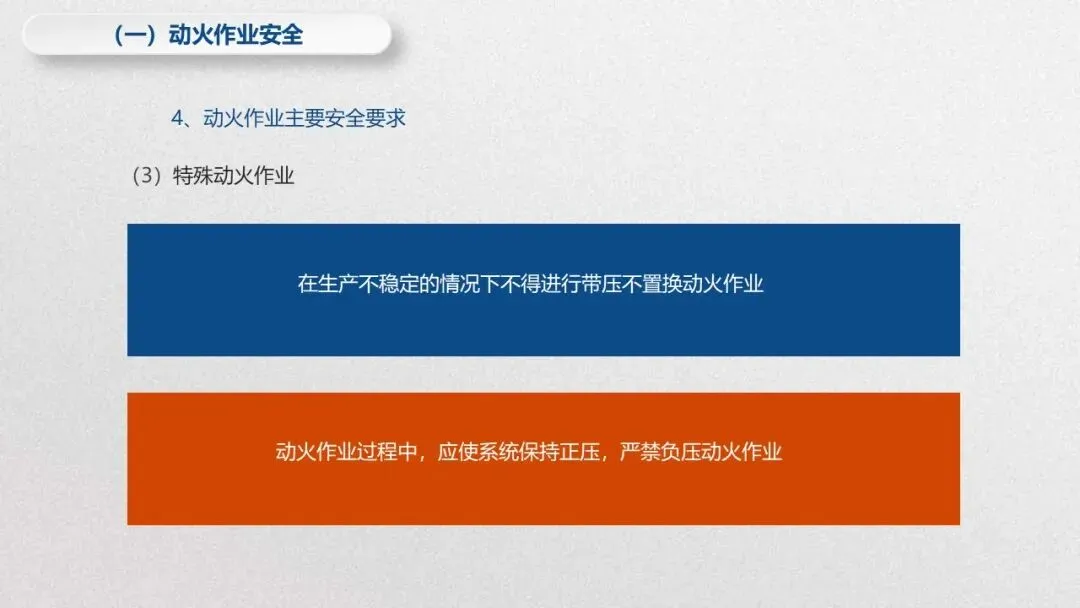 （一）动火作业安全

4、动火作业主要安全要求

（3）特殊动火作业

在生产不稳定的情况下不得进行带压不置换动火作业

动火作业过程中，应使系统保持正压，严禁负压动火作业